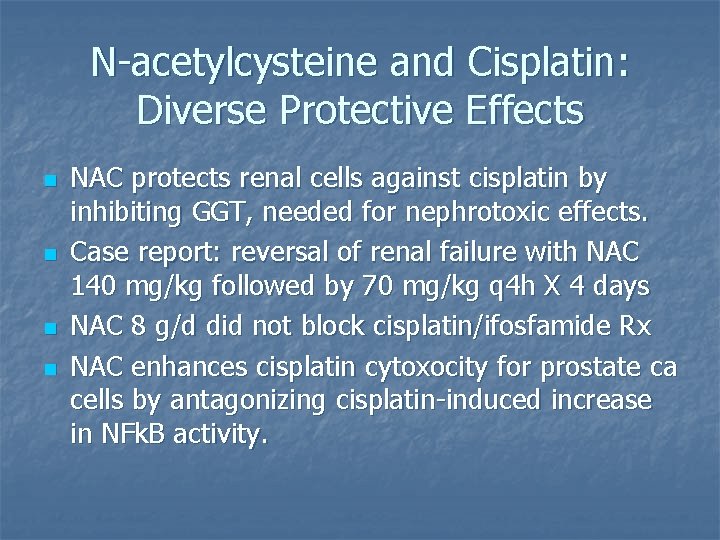 N-acetylcysteine and Cisplatin: Diverse Protective Effects

- NAC protects renal cells against cisplatin by inhibiting GGT, needed for nephrotoxic effects.
- Case report: reversal of renal failure with NAC 140 mg/kg followed by 70 mg/kg q4h X 4 days
- NAC 8 g/d did not block cisplatin/ifosfamide Rx
- NAC enhances cisplatin cytoxocity for prostate ca cells by antagonizing cisplatin-induced increase in NFkB activity.